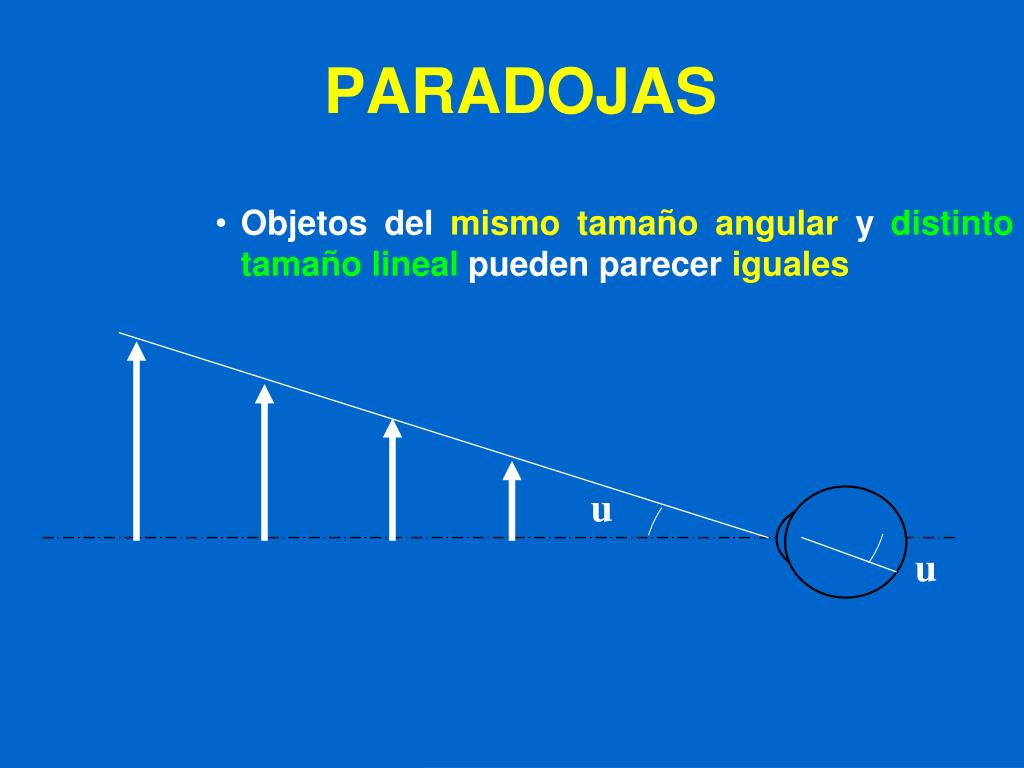 PARADOJAS

• Objetos del mismo tamaño angular y distinto tamaño lineal pueden parecer iguales

u

u